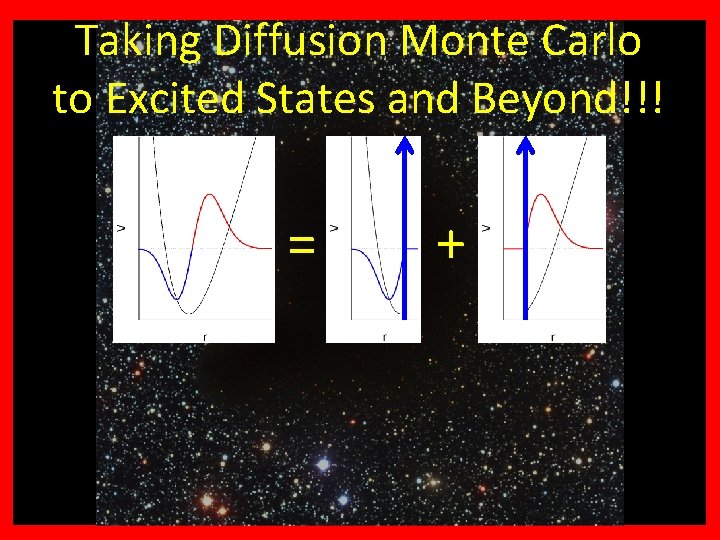 Taking Diffusion Monte Carlo to Excited States and Beyond!!!

V

r

=

V

r

+

V

r